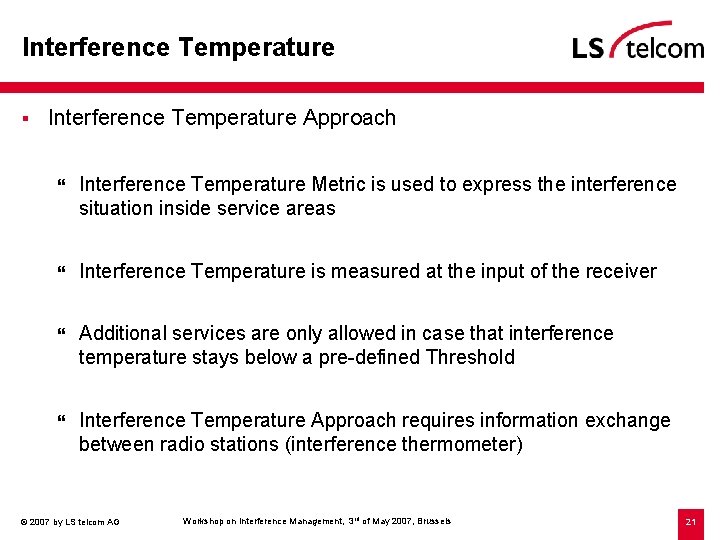 Interference Temperature

LS telcom

▪ Interference Temperature Approach

❝ Interference Temperature Metric is used to express the interference situation inside service areas

❝ Interference Temperature is measured at the input of the receiver

❝ Additional services are only allowed in case that interference temperature stays below a pre-defined Threshold

❝ Interference Temperature Approach requires information exchange between radio stations (interference thermometer)

© 2007 by LS telcom AG

Workshop on Interference Management, 3$^{rd}$ of May 2007, Brussels

21